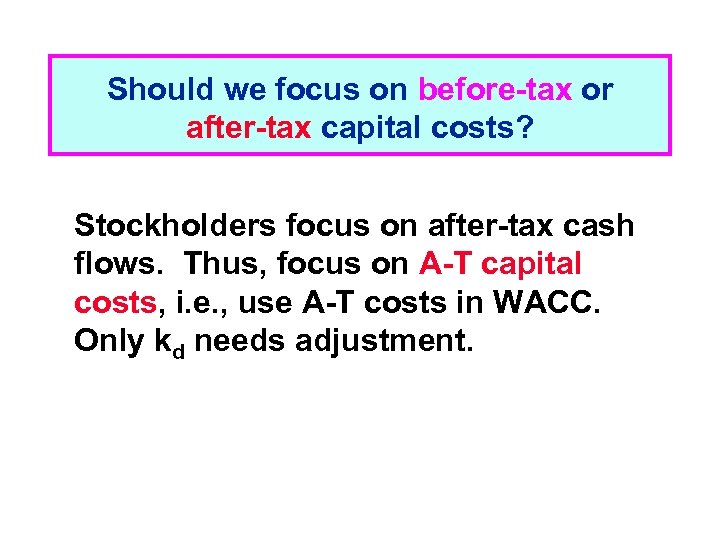 Should we focus on before-tax or after-tax capital costs?

Stockholders focus on after-tax cash flows.  Thus, focus on A-T capital costs, i.e., use A-T costs in WACC. Only $k_d$ needs adjustment.